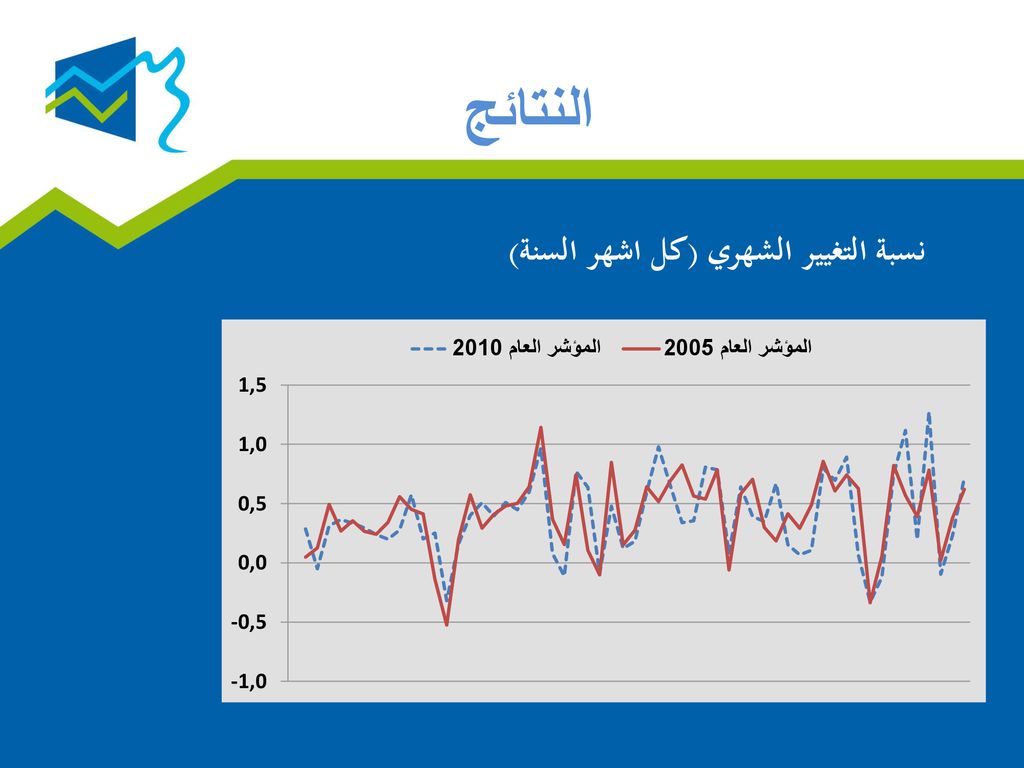 النتائج

نسبة التغيير الشهري (كل اشهر السنة)

المؤشر العام 2005
المؤشر العام 2010

1,5
1,0
0,5
0,0
-0,5
-1,0